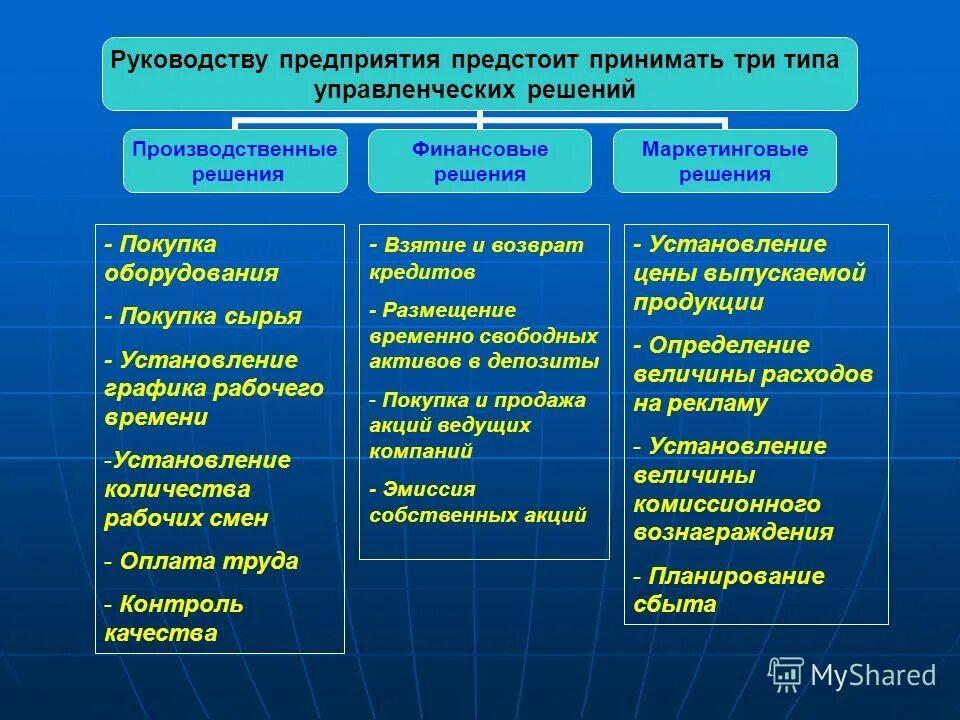 Руководству предприятия предстоит принимать три типа управленческих решений

Производственные решения

Финансовые решения

Маркетинговые решения

- Покупка оборудования
- Покупка сырья
- Установление графика рабочего времени
-Установление количества рабочих смен
- Оплата труда
- Контроль качества

- Взятие и возврат кредитов
- Размещение временно свободных активов в депозиты
- Покупка и продажа акций ведущих компаний
- Эмиссия собственных акций

- Установление цены выпускаемой продукции
- Определение величины расходов на рекламу
- Установление величины комиссионного вознаграждения
- Планирование сбыта

MyShared